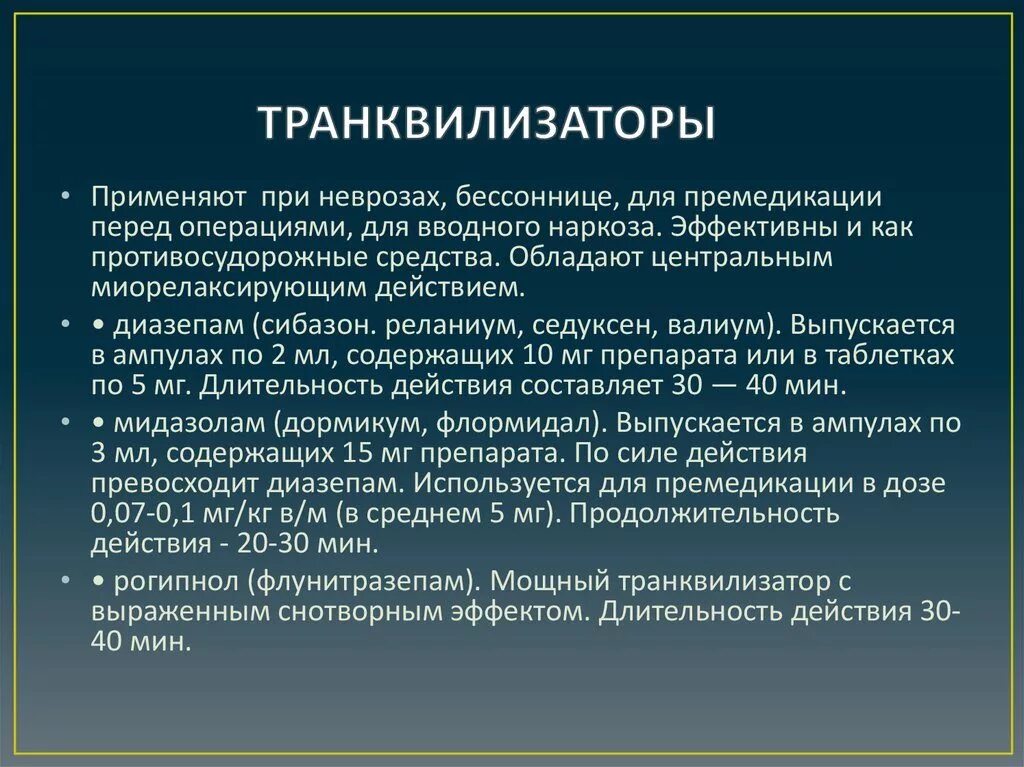 ТРАНКВИЛИЗАТОРЫ

• Применяют при неврозах, бессоннице, для премедикации перед операциями, для вводного наркоза. Эффективны и как противосудорожные средства. Обладают центральным миорелаксирующим действием.

• • диазепам (сибазон. реланиум, седуксен, валиум). Выпускается в ампулах по 2 мл, содержащих 10 мг препарата или в таблетках по 5 мг. Длительность действия составляет 30 — 40 мин.

• • мидазолам (дормикум, флормидал). Выпускается в ампулах по 3 мл, содержащих 15 мг препарата. По силе действия превосходит диазепам. Используется для премедикации в дозе 0,07-0,1 мг/кг в/м (в среднем 5 мг). Продолжительность действия - 20-30 мин.

• • рогипнол (флунитразепам). Мощный транквилизатор с выраженным снотворным эффектом. Длительность действия 30-40 мин.